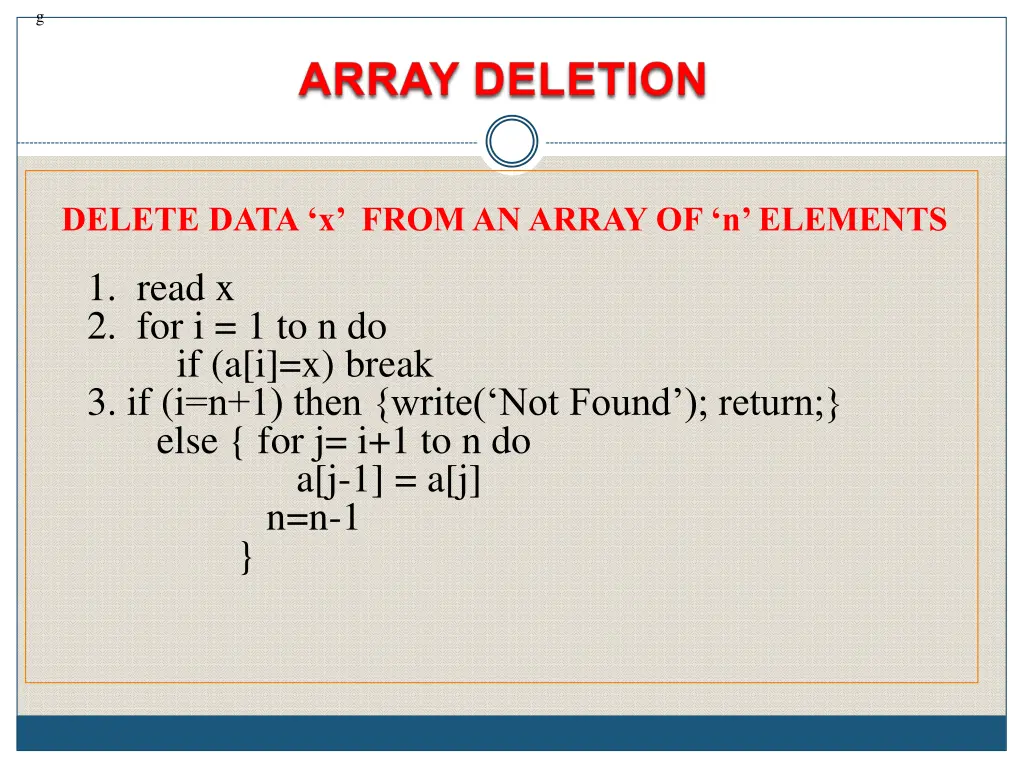 g

ARRAY DELETION

DELETE DATA ‘x’ FROM AN ARRAY OF ‘n’ ELEMENTS

1. read x
2. for i = 1 to n do
if (a[i]=x) break
3. if (i=n+1) then {write(‘Not Found’); return;}
else { for j= i+1 to n do
a[j-1] = a[j]
n=n-1
}